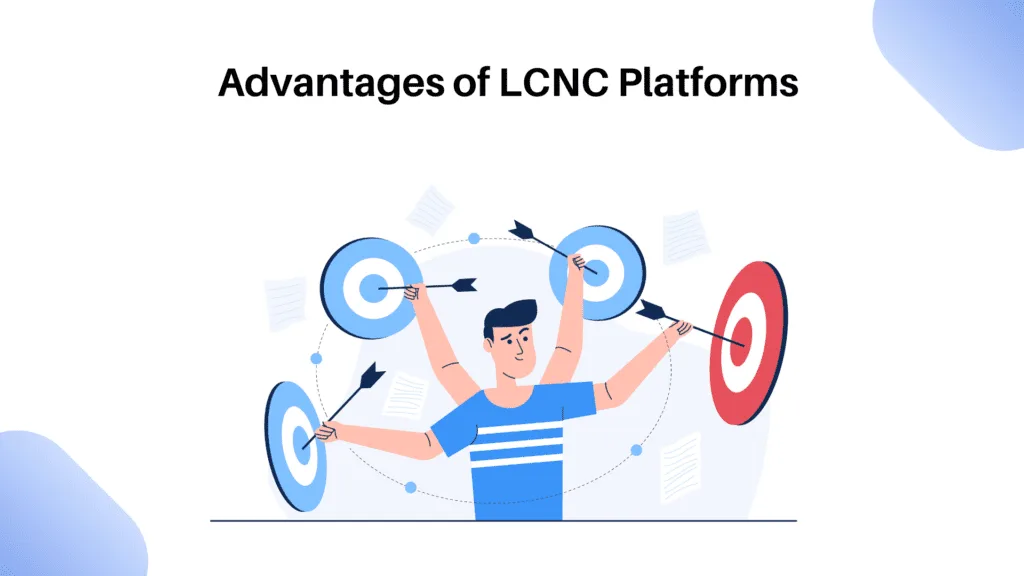 Advantages of LCNC Platforms